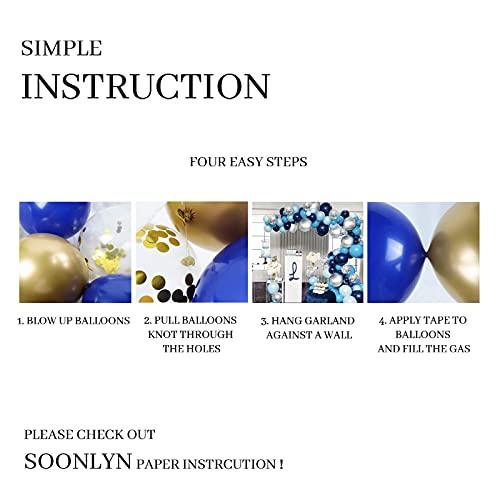 SIMPLE
INSTRUCTION

FOUR EASY STEPS

1. BLOW UP BALLOONS

2. PULL BALLOONS KNOT THROUGH THE HOLES

3. HANG GARLAND AGAINST A WALL

4. APPLY TAPE TO BALLOONS AND FILL THE GAS

PLEASE CHECK OUT
SOONLYN PAPER INSTRCUTION !